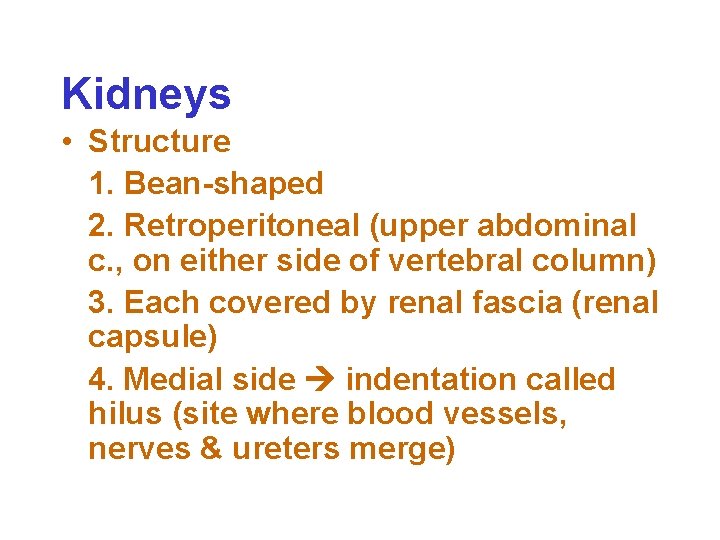 Kidneys

• Structure

1. Bean-shaped

2. Retroperitoneal (upper abdominal c., on either side of vertebral column)

3. Each covered by renal fascia (renal capsule)

4. Medial side → indentation called hilus (site where blood vessels, nerves & ureters merge)